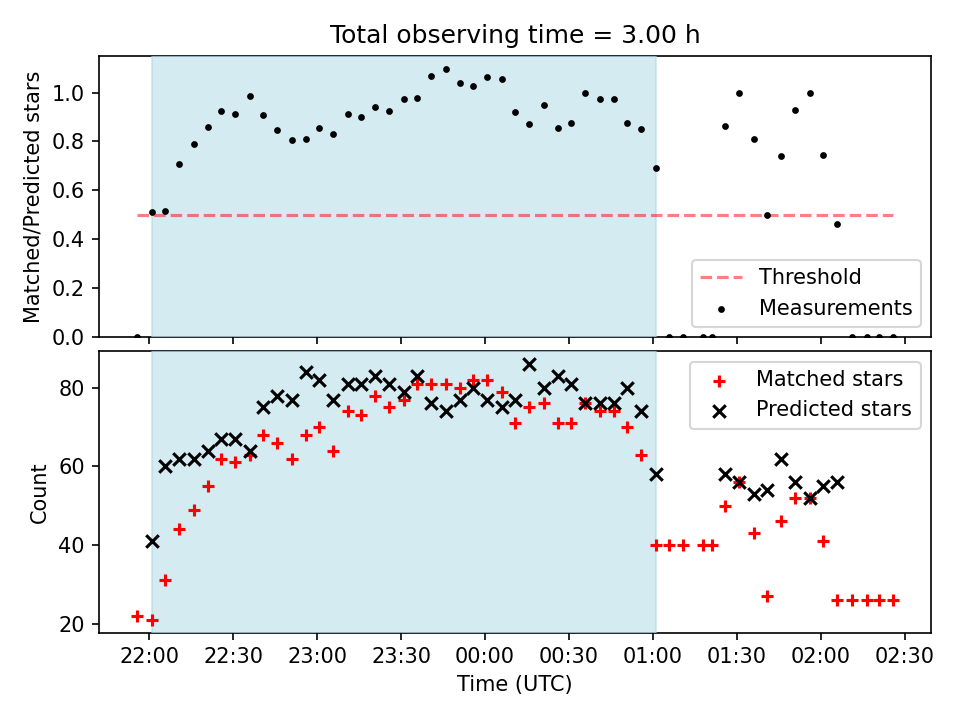 Total observing time = 3.00 h

Matched/Predicted stars

1.0
0.8
0.6
0.4
0.2
0.0

Threshold
Measurements

Count

80
60
40
20

Matched stars
Predicted stars

22:00 22:30 23:00 23:30 00:00 00:30 01:00 01:30 02:00 02:30

Time (UTC)